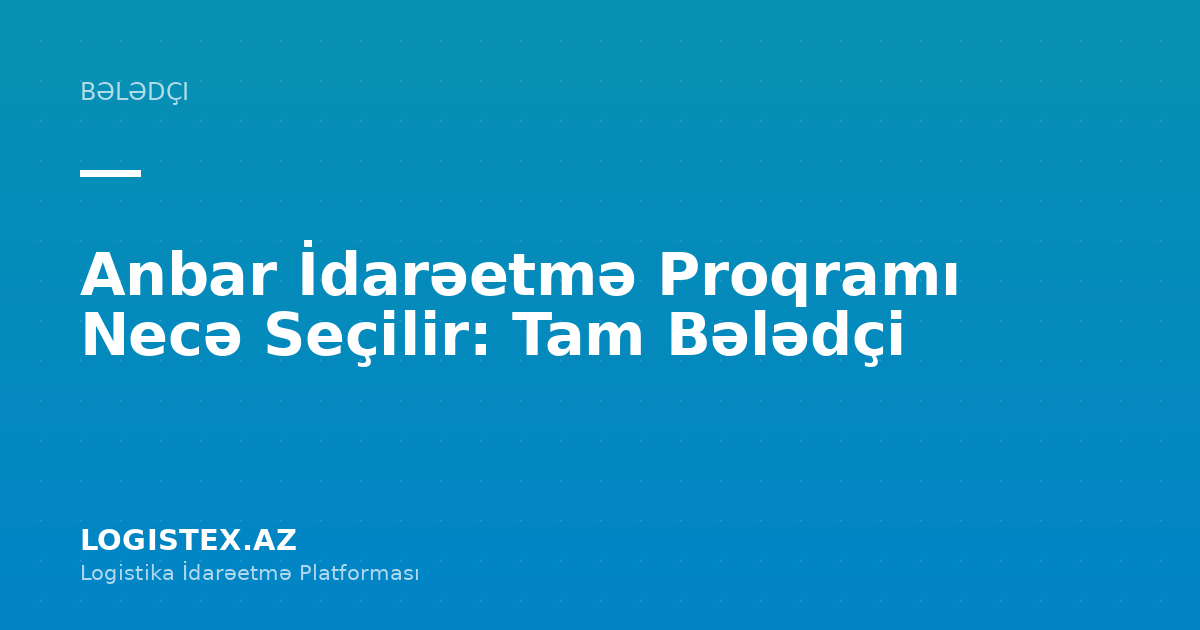 BƏLƏDÇI

Anbar İdarəetmə Proqramı Necə Seçilir: Tam Bələdçi

LOGISTEX.AZ
Logistika İdarəetmə Platforması